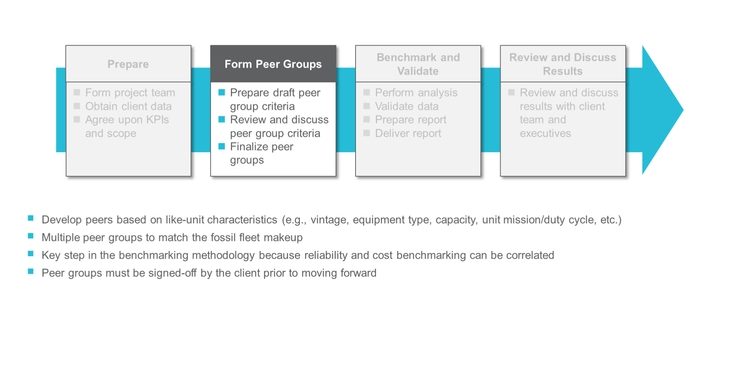 Prepare

Form project team
Obtain client data
Agree upon KPIs and scope

Form Peer Groups

Prepare draft peer group criteria
Review and discuss peer group criteria
Finalize peer groups

Benchmark and Validate

Perform analysis
Validate data
Prepare report
Deliver report

Review and Discuss Results

Review and discuss results with client team and executives

Develop peers based on like-unit characteristics (e.g., vintage, equipment type, capacity, unit mission/duty cycle, etc.)
Multiple peer groups to match the fossil fleet makeup
Key step in the benchmarking methodology because reliability and cost benchmarking can be correlated
Peer groups must be signed-off by the client prior to moving forward